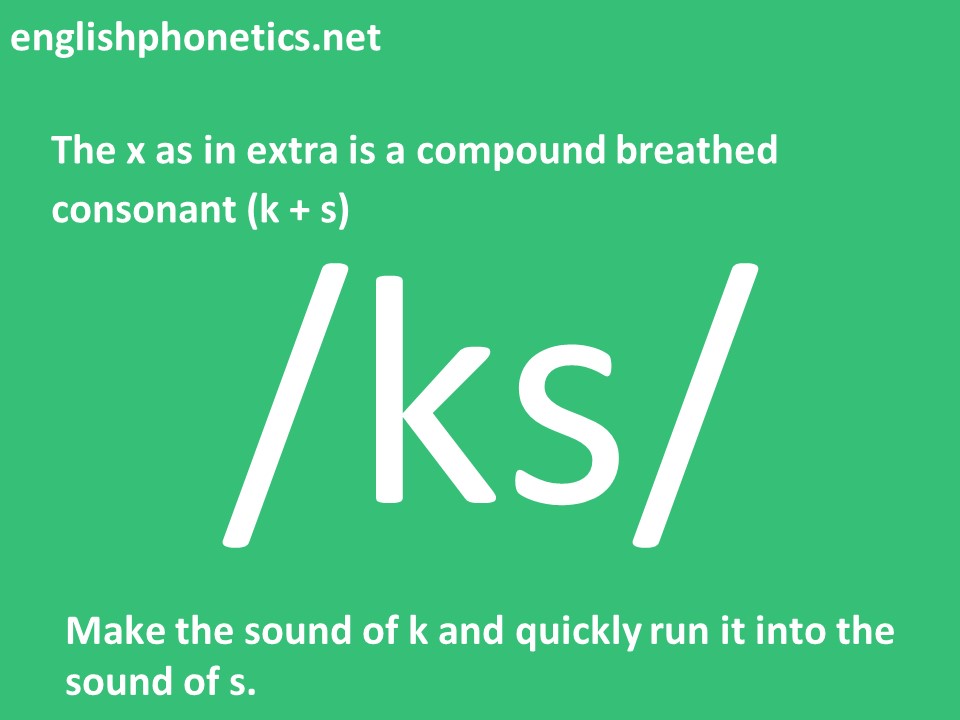 englishphonetics.net

The x as in extra is a compound breathed consonant (k + s)

/ks/

Make the sound of k and quickly run it into the sound of s.